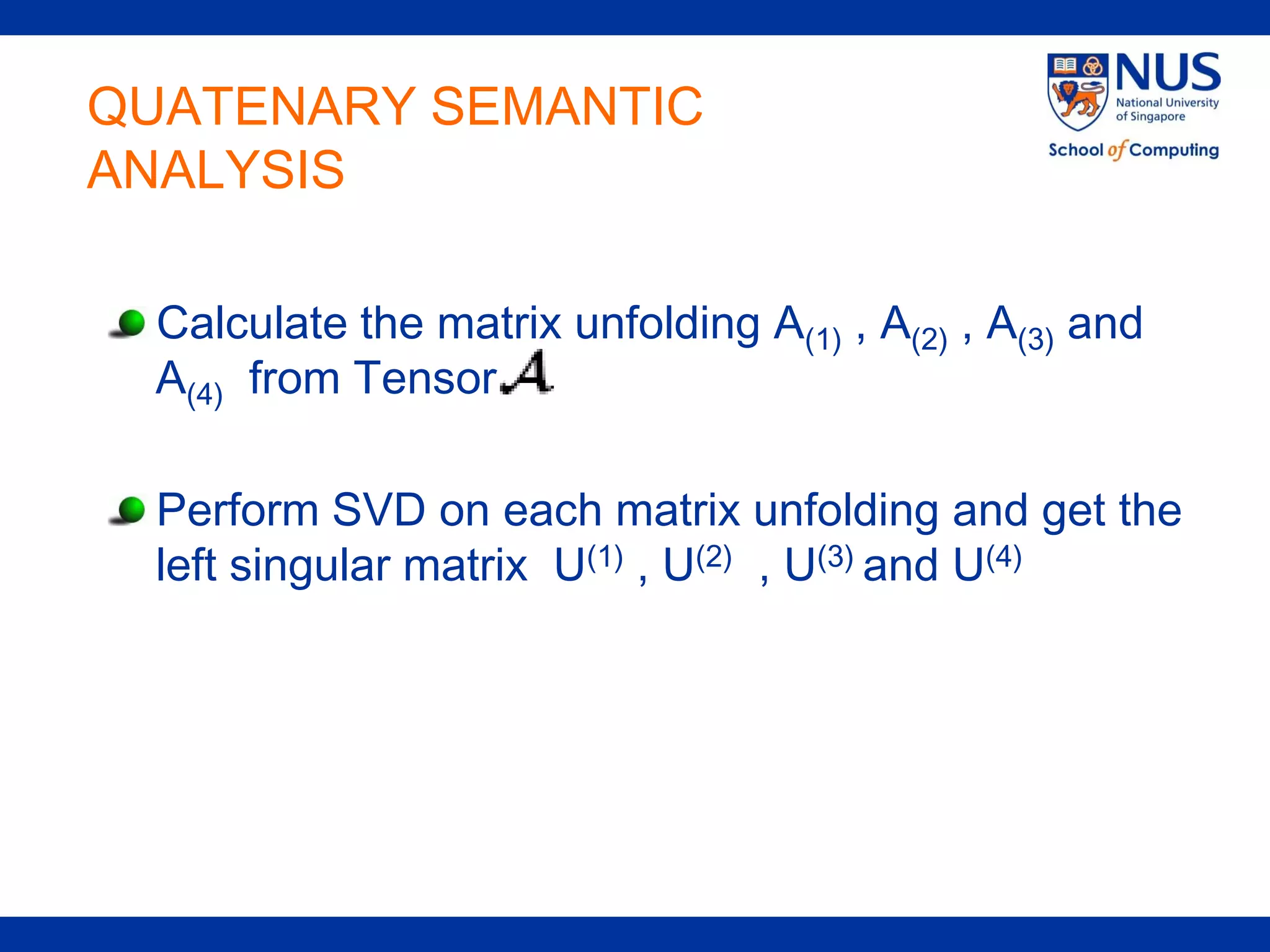 QUATENARY SEMANTIC ANALYSIS

NUS
National University of Singapore
School of Computing

Calculate the matrix unfolding $A_{(1)}$ , $A_{(2)}$ , $A_{(3)}$ and $A_{(4)}$ from Tensor $\mathcal{A}$

Perform SVD on each matrix unfolding and get the left singular matrix $U^{(1)}$ , $U^{(2)}$ , $U^{(3)}$ and $U^{(4)}$